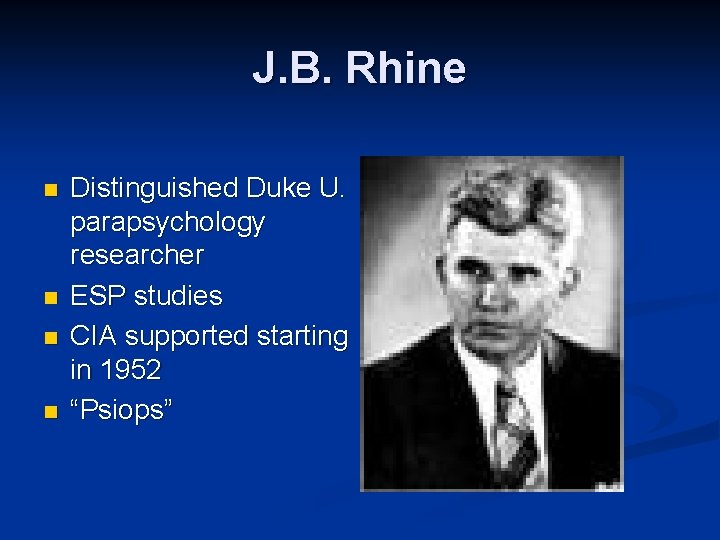 J.B. Rhine

- Distinguished Duke U. parapsychology researcher
- ESP studies
- CIA supported starting in 1952
- “Psiops”